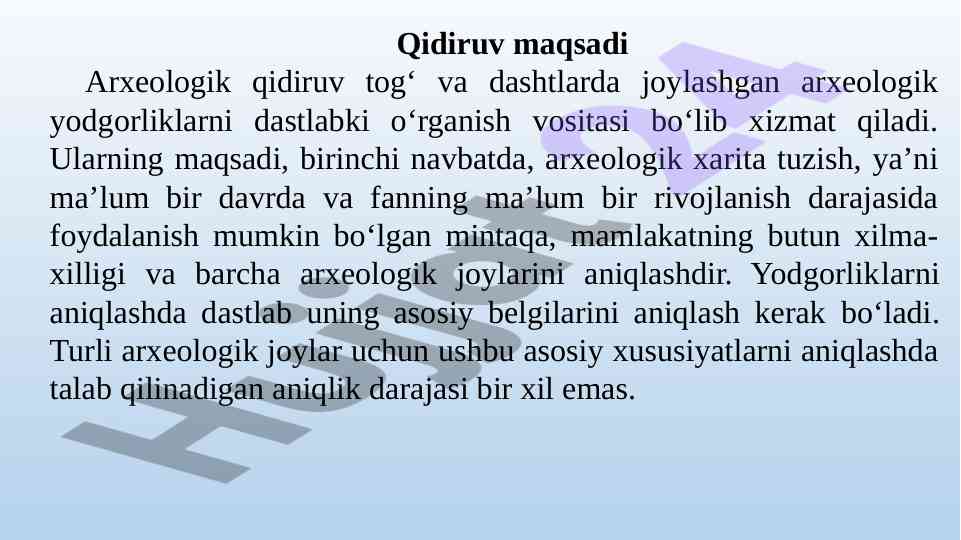 Qidiruv maqsadi

Arxeologik qidiruv tog‘ va dashtlarda joylashgan arxeologik yodgorliklarni dastlabki o‘rganish vositasi bo‘lib xizmat qiladi. Ularning maqsadi, birinchi navbatda, arxeologik xarita tuzish, ya’ni ma’lum bir davrda va fanning ma’lum bir rivojlanish darajasida foydalanish mumkin bo‘lgan mintaqa, mamlakatning butun xilma-xilligi va barcha arxeologik joylarini aniqlashdir. Yodgorliklarni aniqlashda dastlab uning asosiy belgilarini aniqlash kerak bo‘ladi. Turli arxeologik joylar uchun ushbu asosiy xususiyatlarni aniqlashda talab qilinadigan aniqlik darajasi bir xil emas.

Hujjat24